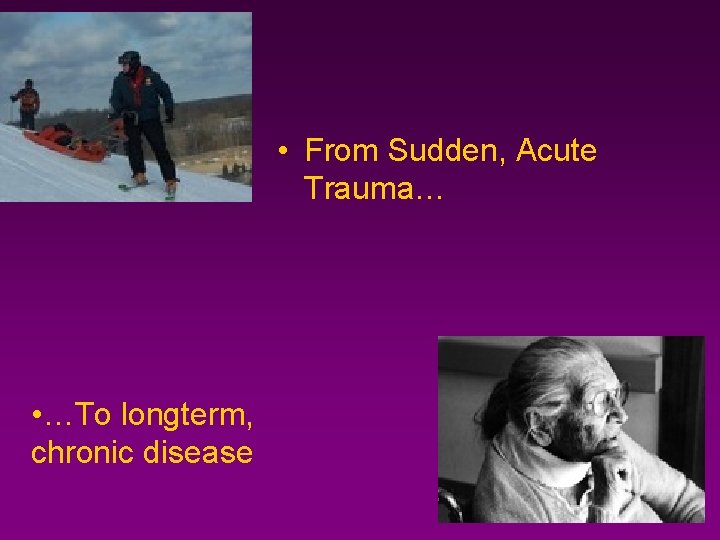 • From Sudden, Acute Trauma…

•…To longterm, chronic disease